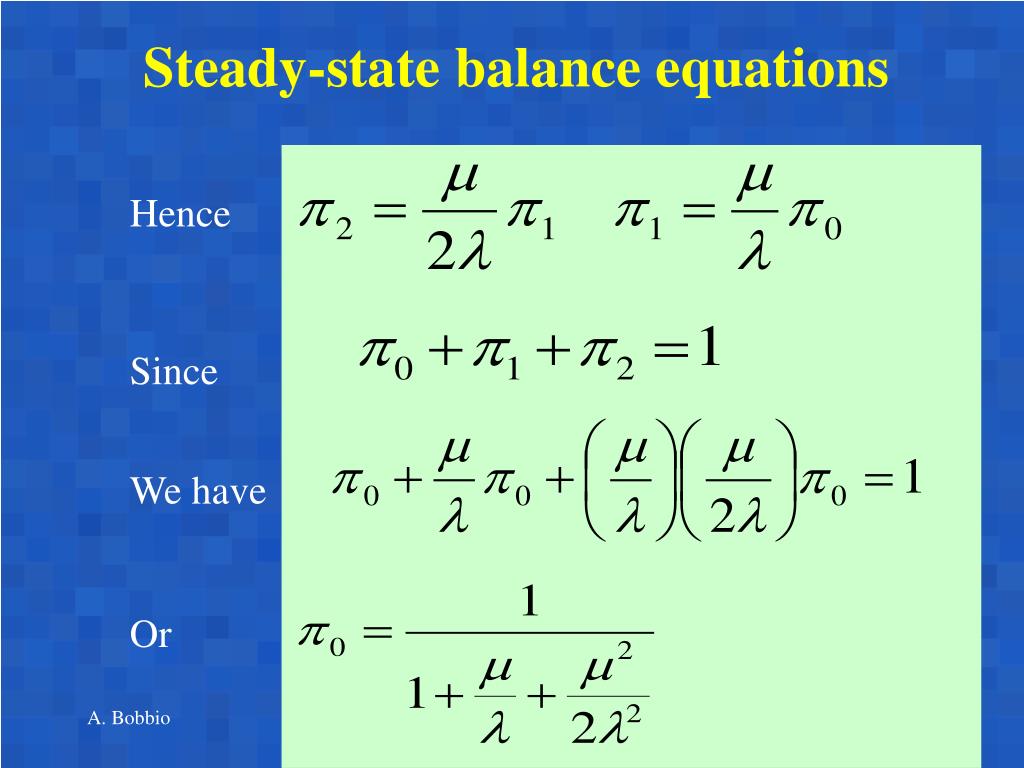 Steady-state balance equations

Hence $\pi_2 = \frac{\mu}{2\lambda}\pi_1 \quad \pi_1 = \frac{\mu}{\lambda}\pi_0$

Since $\pi_0 + \pi_1 + \pi_2 = 1$

We have $\pi_0 + \frac{\mu}{\lambda}\pi_0 + \left(\frac{\mu}{\lambda}\right)\left(\frac{\mu}{2\lambda}\right)\pi_0 = 1$

Or $\pi_0 = \frac{1}{1 + \frac{\mu}{\lambda} + \frac{\mu^2}{2\lambda^2}}$

A. Bobbio